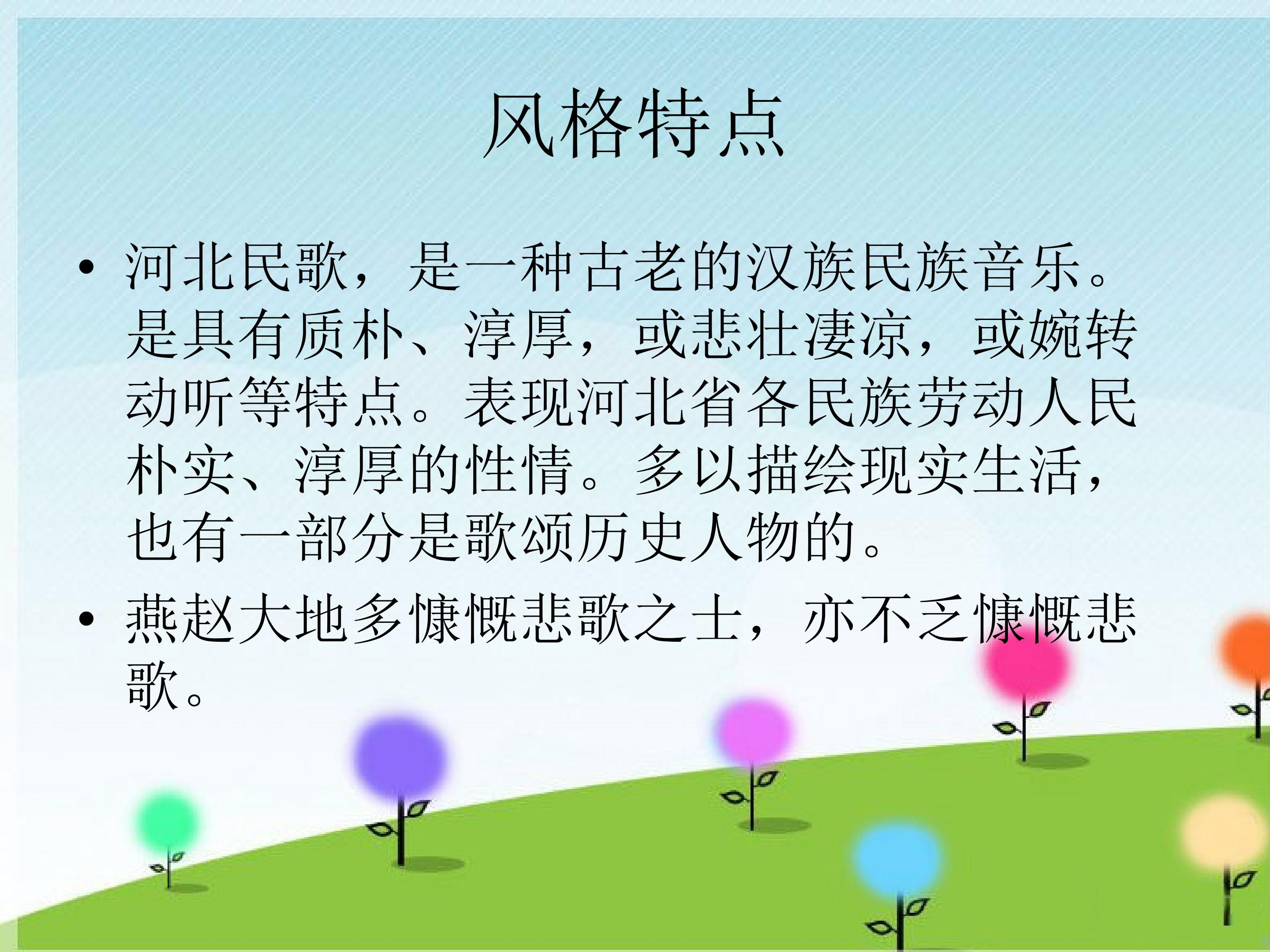 风格特点

• 河北民歌，是一种古老的汉族民族音乐。是具有质朴、淳厚，或悲壮凄凉，或婉转动听等特点。表现河北省各民族劳动人民朴实、淳厚的性情。多以描绘现实生活，也有一部分是歌颂历史人物的。

• 燕赵大地多慷慨悲歌之士，亦不乏慷慨悲歌。